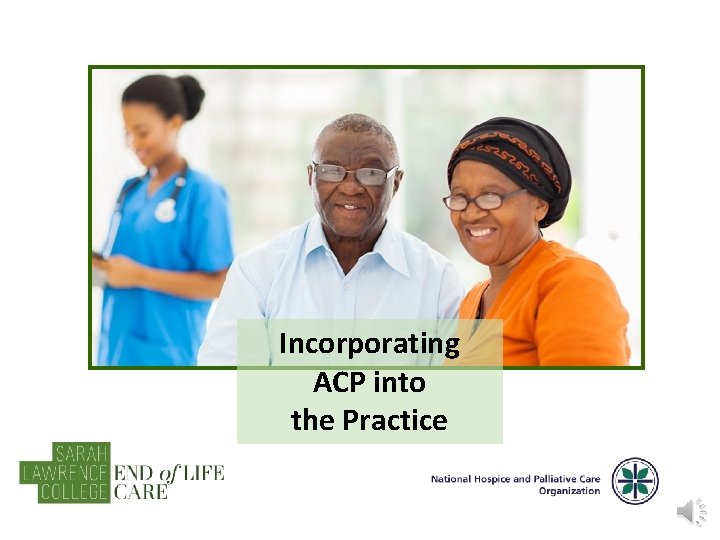 Incorporating ACP into the Practice

SARAH LAWRENCE COLLEGE END of LIFE CARE

National Hospice and Palliative Care Organization